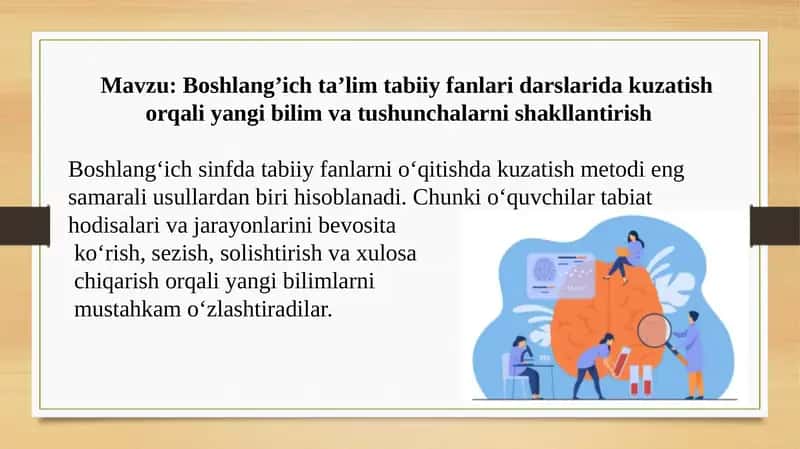 Mavzu: Boshlang’ich ta’lim tabiiy fanlari darslarida kuzatish orqali yangi bilim va tushunchalarni shakllantirish

Boshlang‘ich sinfda tabiiy fanlarni o‘qitishda kuzatish metodi eng samarali usullardan biri hisoblanadi. Chunki o‘quvchilar tabiat hodisalari va jarayonlarini bevosita ko‘rish, sezish, solishtirish va xulosa chiqarish orqali yangi bilimlarni mustahkam o‘zlashtiradilar.